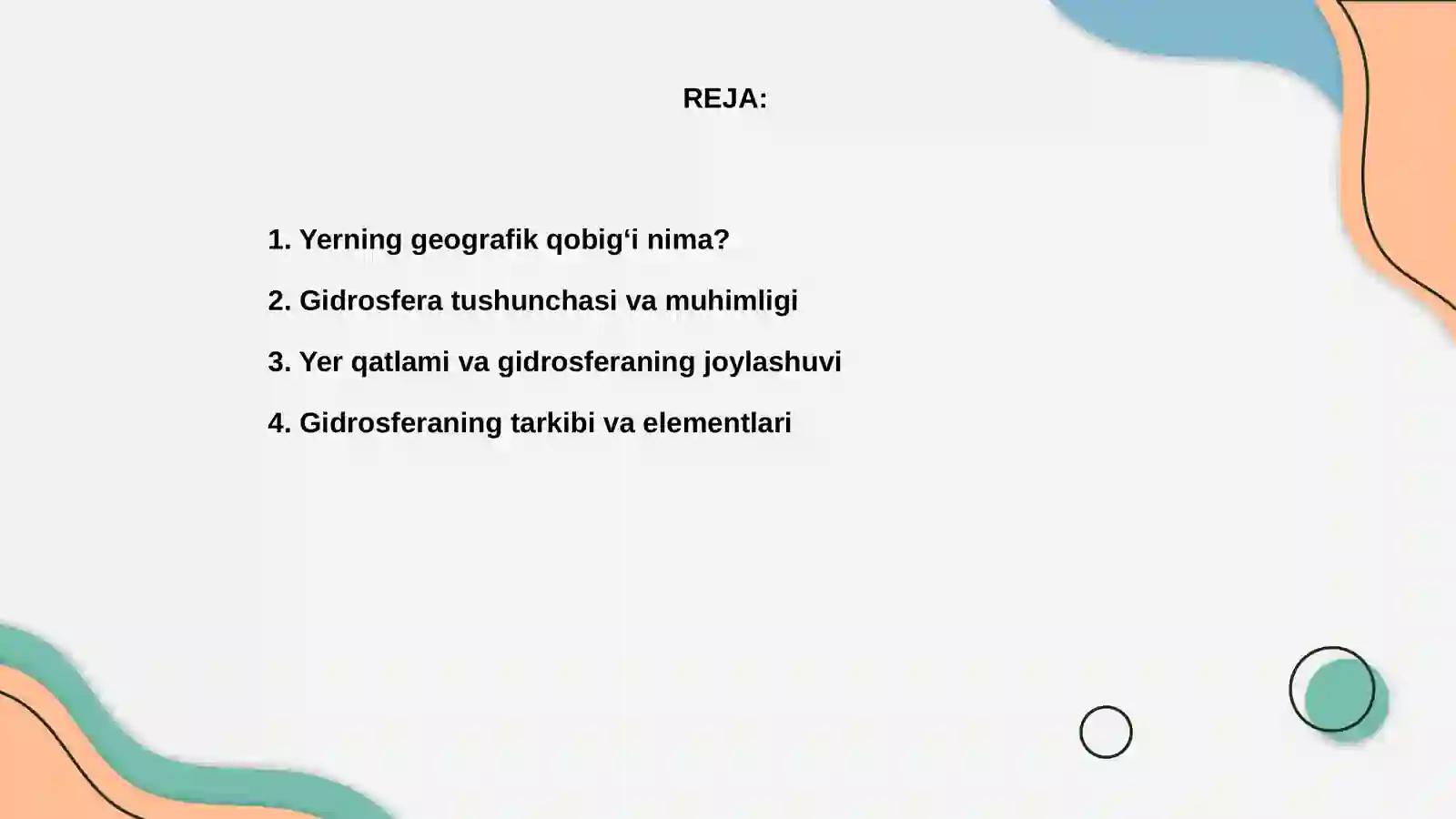 REJA:

1. Yerning geografik qobig‘i nima?

2. Gidrosfera tushunchasi va muhimligi

3. Yer qatlami va gidrosferaning joylashuvi

4. Gidrosferaning tarkibi va elementlari